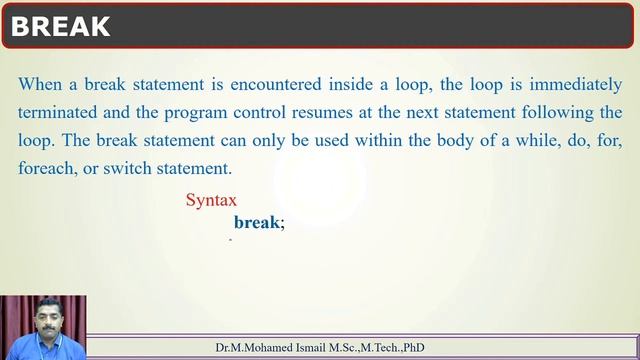 BREAK

When a break statement is encountered inside a loop, the loop is immediately terminated and the program control resumes at the next statement following the loop. The break statement can only be used within the body of a while, do, for, foreach, or switch statement.

Syntax

break;

Dr.M.Mohamed Ismail M.Sc.,M.Tech.,PhD